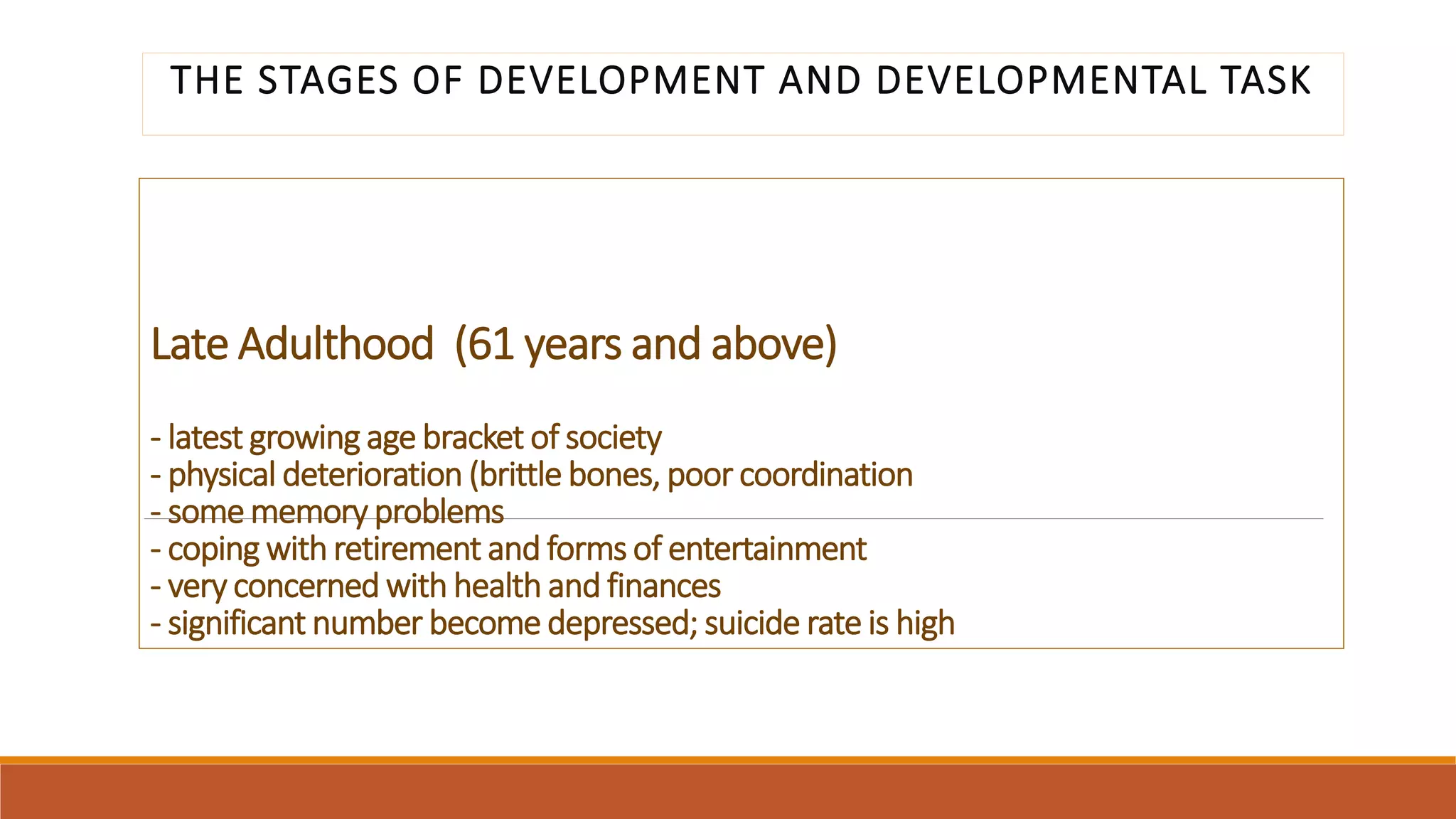 THE STAGES OF DEVELOPMENT AND DEVELOPMENTAL TASK

Late Adulthood (61 years and above)

- latest growing age bracket of society
- physical deterioration (brittle bones, poor coordination
- some memory problems
- coping with retirement and forms of entertainment
- very concerned with health and finances
- significant number become depressed; suicide rate is high